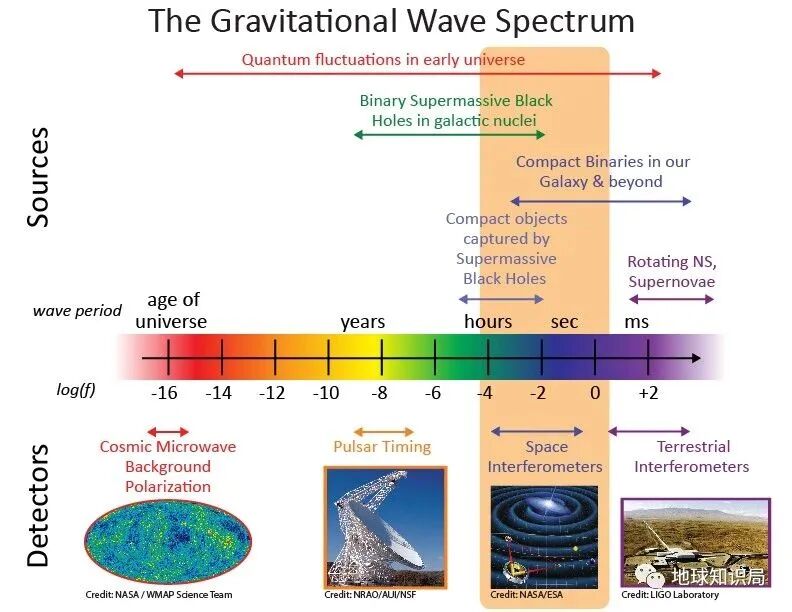 The Gravitational Wave Spectrum

Sources

Quantum fluctuations in early universe

Binary Supermassive Black Holes in galactic nuclei

Compact Binaries in our Galaxy & beyond

Compact objects captured by Supermassive Black Holes

Rotating NS, Supernovae

wave period

age of universe

years

hours

sec

ms

log(f)

-16 -14 -12 -10 -8 -6 -4 -2 0 +2

Detectors

Cosmic Microwave Background Polarization

Pulsar Timing

Space Interferometers

Terrestrial Interferometers

Credit: NASA / WMAP Science Team

Credit: NRAO/AUI/NSF

Credit: NASA/ESA

Credit: LIGO Laboratory

地球知识局